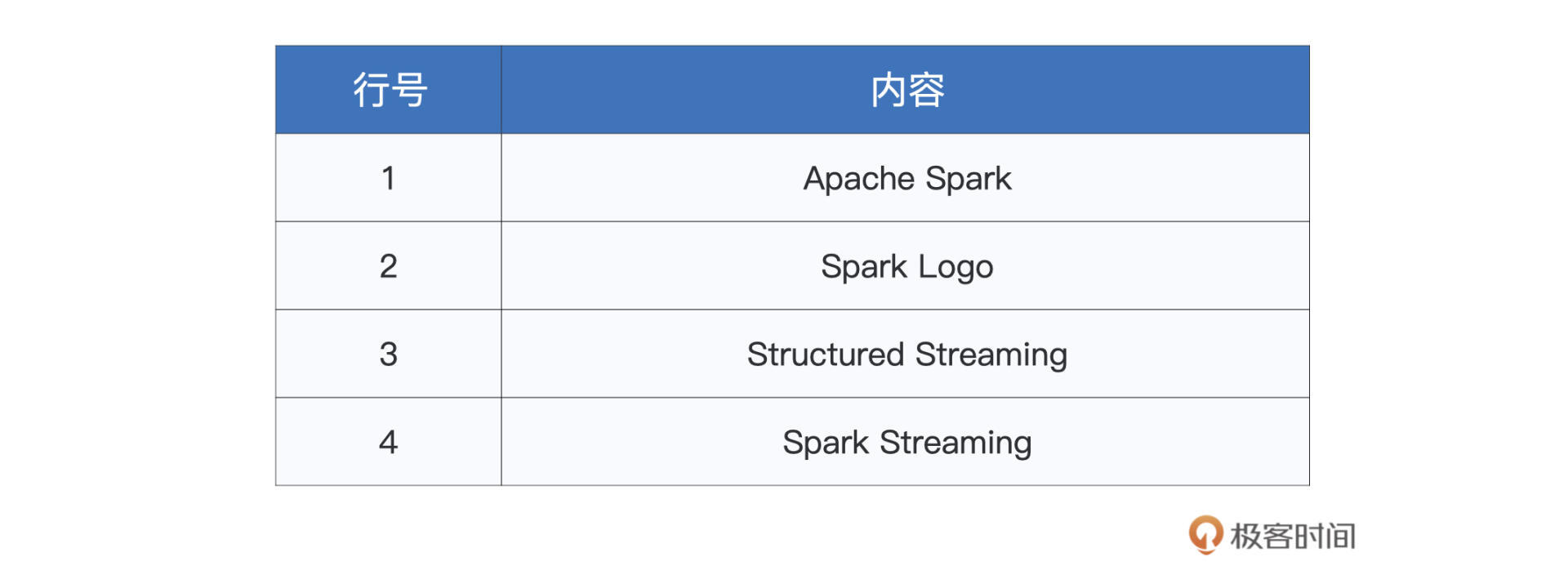 | 行号 | 内容 |
|---|---|
| 1 | Apache Spark |
| 2 | Spark Logo |
| 3 | Structured Streaming |
| 4 | Spark Streaming |

极客时间